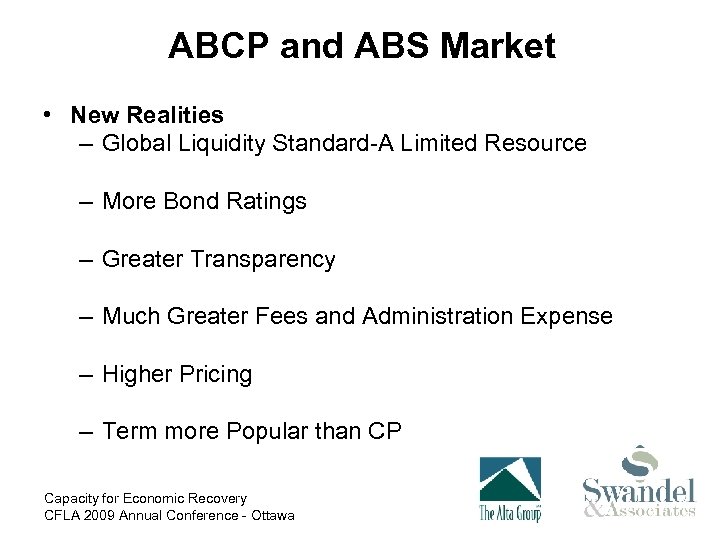 ABCP and ABS Market

• New Realities
– Global Liquidity Standard-A Limited Resource

– More Bond Ratings

– Greater Transparency

– Much Greater Fees and Administration Expense

– Higher Pricing

– Term more Popular than CP

Capacity for Economic Recovery
CFLA 2009 Annual Conference - Ottawa

The Alta Group

Swandel & Associates